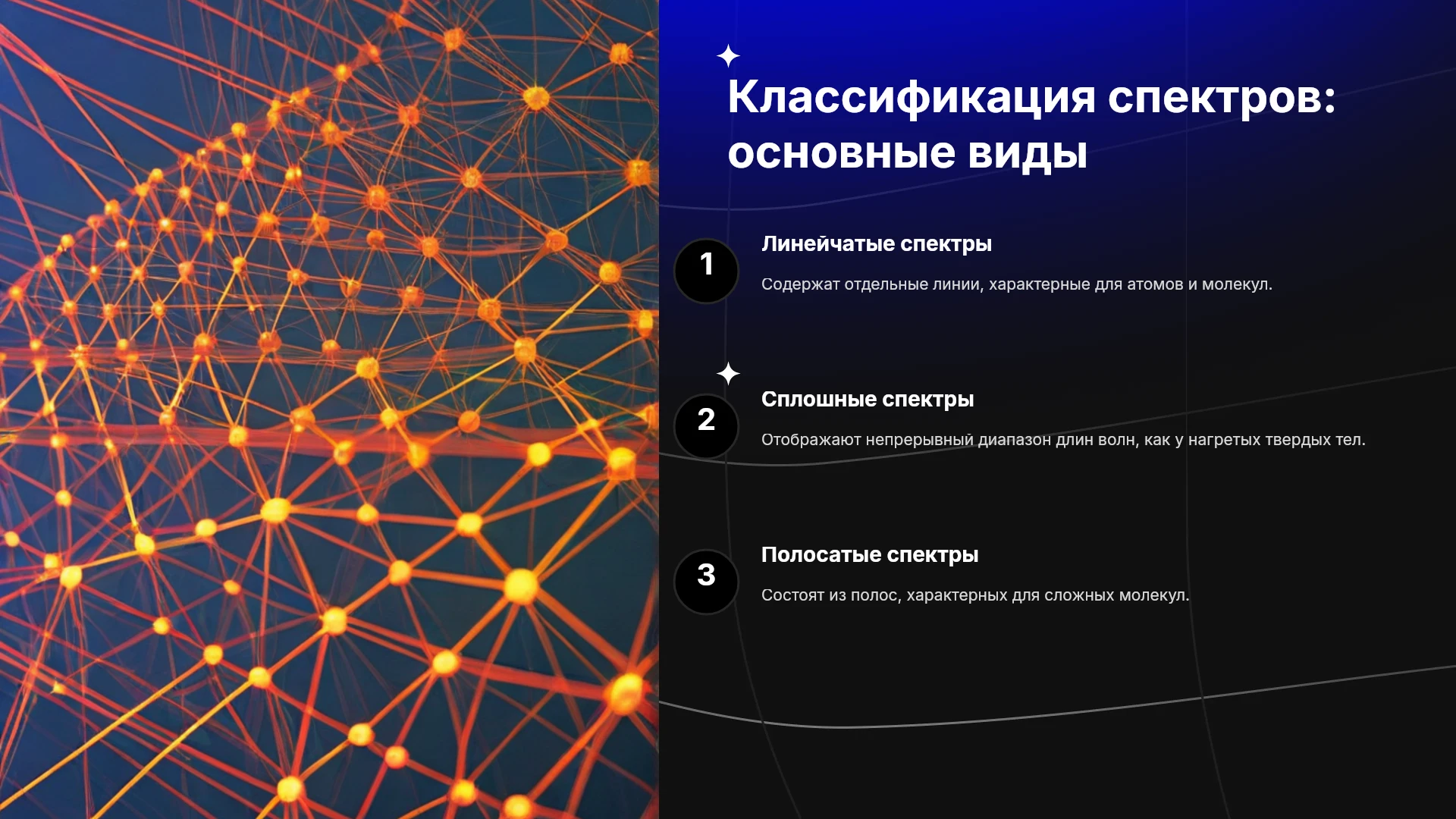 Классификация спектров: основные виды

1

Линейчатые спектры

Содержат отдельные линии, характерные для атомов и молекул.

2

Сплошные спектры

Отображают непрерывный диапазон длин волн, как у нагретых твердых тел.

3

Полосатые спектры

Состоят из полос, характерных для сложных молекул.